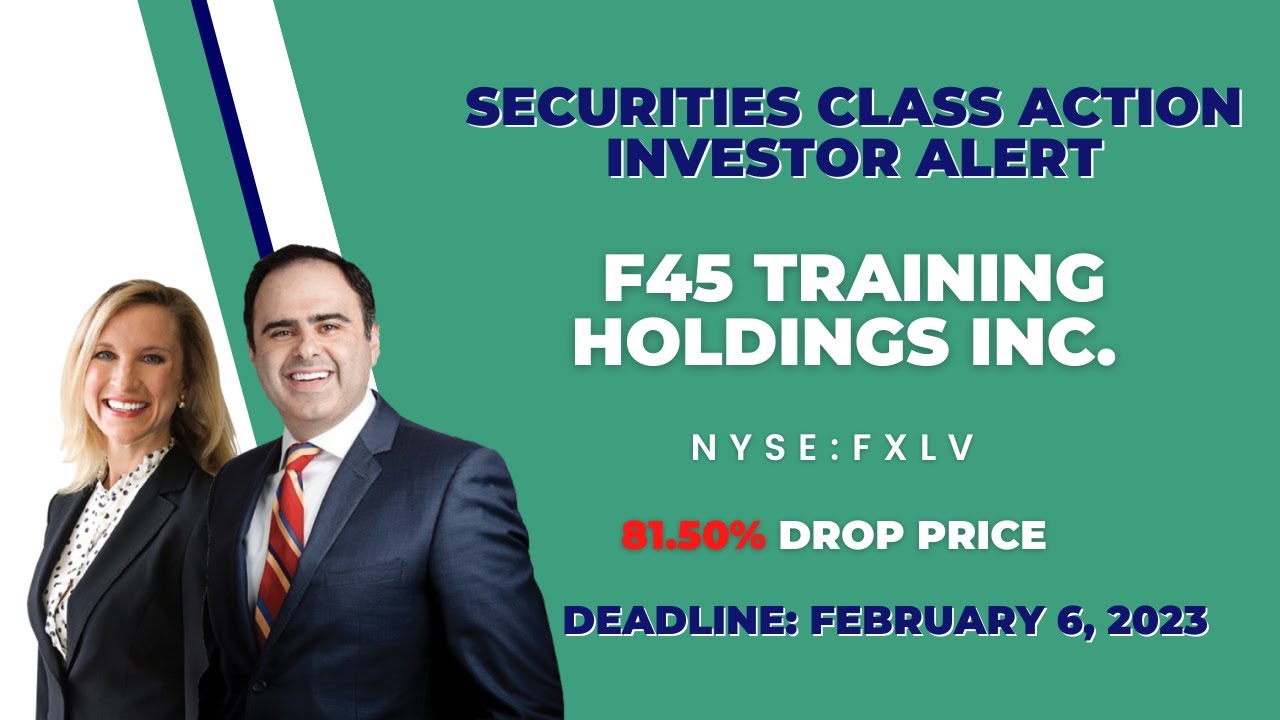 SECURITIES CLASS ACTION INVESTOR ALERT

F45 TRAINING HOLDINGS INC.

NYSE:FXLV

81.50% DROP PRICE

DEADLINE: FEBRUARY 6, 2023